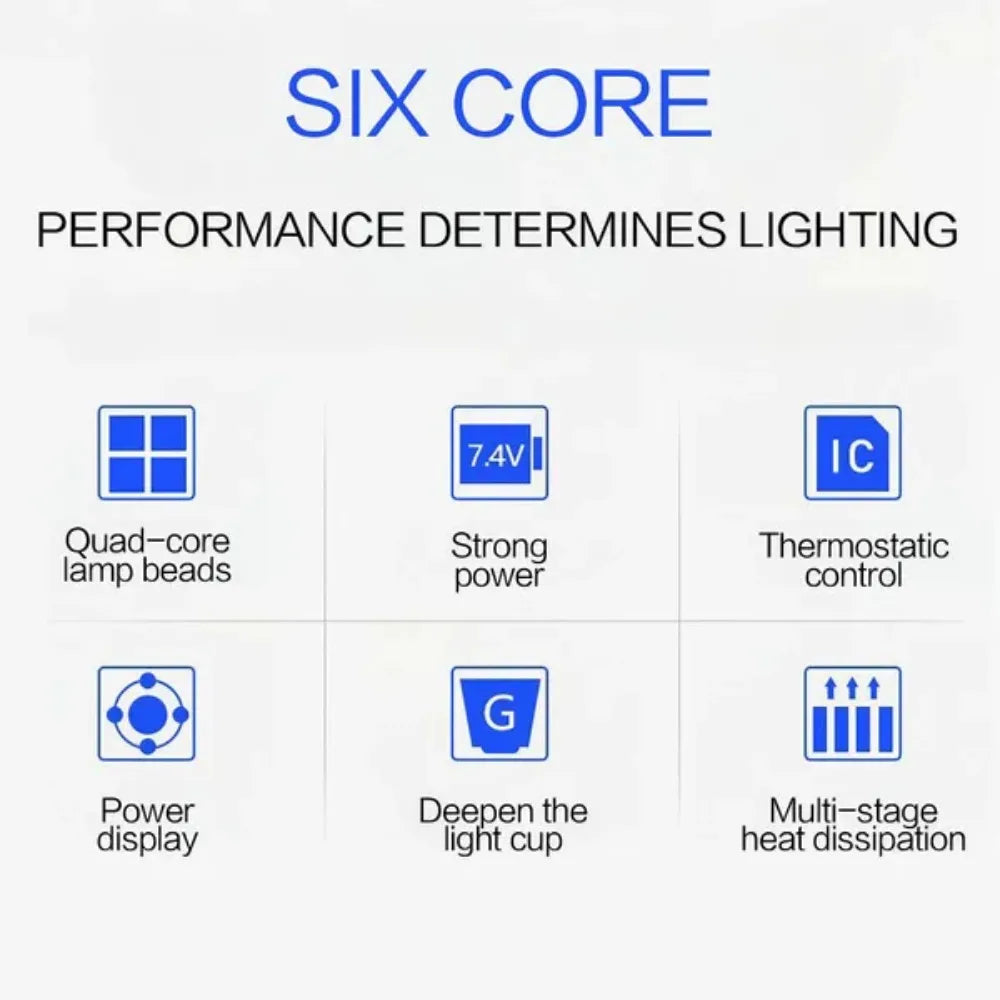 SIX CORE

PERFORMANCE DETERMINES LIGHTING

Quad-core lamp beads

7.4V

Strong power

IC

Thermostatic control

Power display

G

Deepen the light cup

Multi-stage heat dissipation